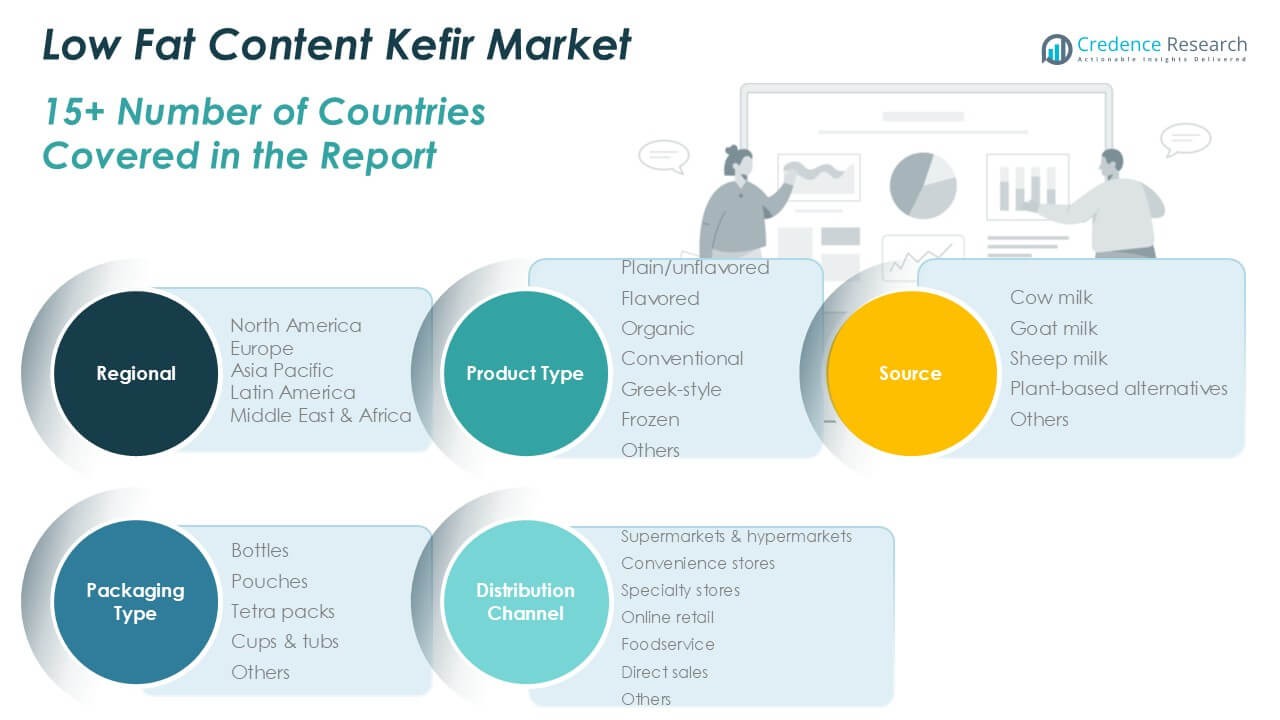 Low Fat Content Kefir Market

Credence Research
Actionable Insights Delivered

15+ Number of Countries Covered in the Report

Regional
North America
Europe
Asia Pacific
Latin America
Middle East & Africa

Product Type
Plain/unflavored
Flavored
Organic
Conventional
Greek-style
Frozen
Others

Source
Cow milk
Goat milk
Sheep milk
Plant-based alternatives
Others

Packaging Type
Bottles
Pouches
Tetra packs
Cups & tubs
Others

Distribution Channel
Supermarkets & hypermarkets
Convenience stores
Specialty stores
Online retail
Foodservice
Direct sales
Others